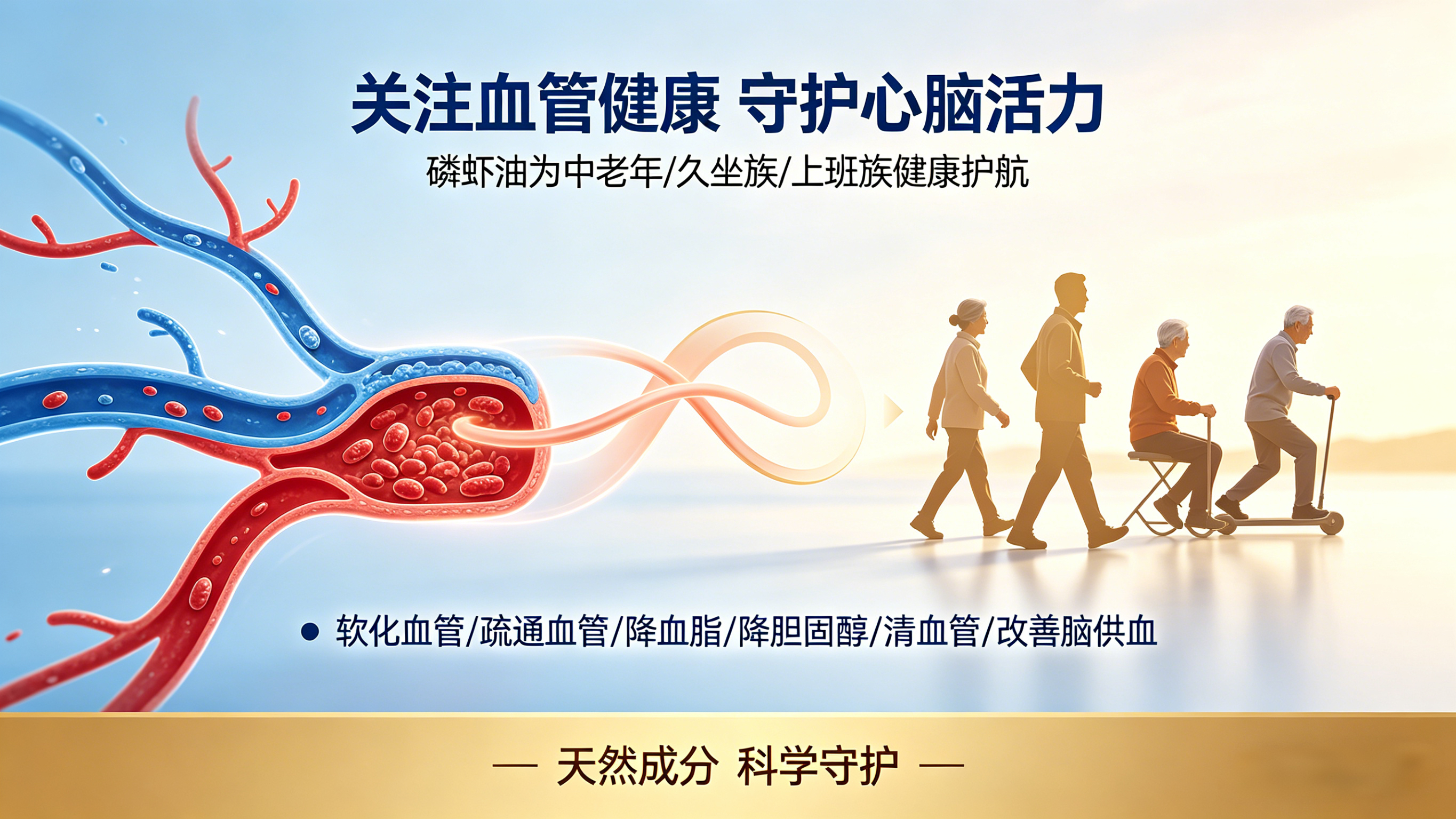 关注血管健康 守护心脑活力

磷虾油为中老年/久坐族/上班族健康护航

● 软化血管/疏通血管/降血脂/降胆固醇/清血管/改善脑供血

— 天然成分 科学守护 —